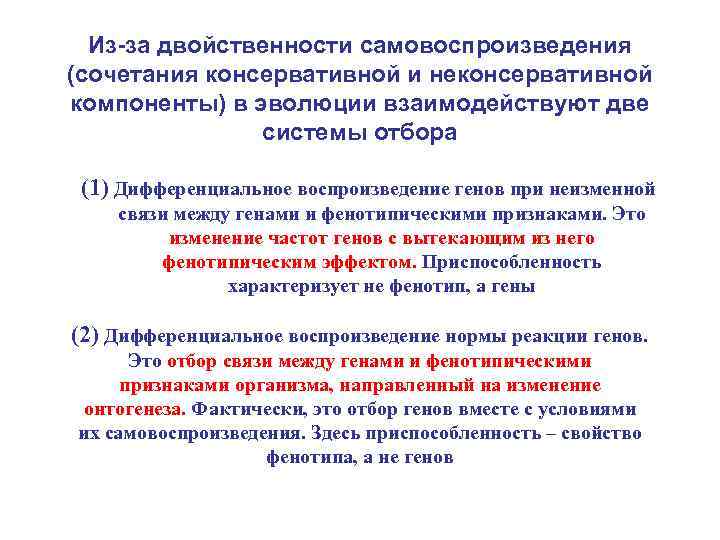 Из-за двойственности самовоспроизведения (сочетания консервативной и неконсервативной компоненты) в эволюции взаимодействуют две системы отбора

(1) Дифференциальное воспроизведение генов при неизменной связи между генами и фенотипическими признаками. Это изменение частот генов с вытекающим из него фенотипическим эффектом. Приспособленность характеризует не фенотип, а гены

(2) Дифференциальное воспроизведение нормы реакции генов. Это отбор связи между генами и фенотипическими признаками организма, направленный на изменение онтогенеза. Фактически, это отбор генов вместе с условиями их самовоспроизведения. Здесь приспособленность – свойство фенотипа, а не генов